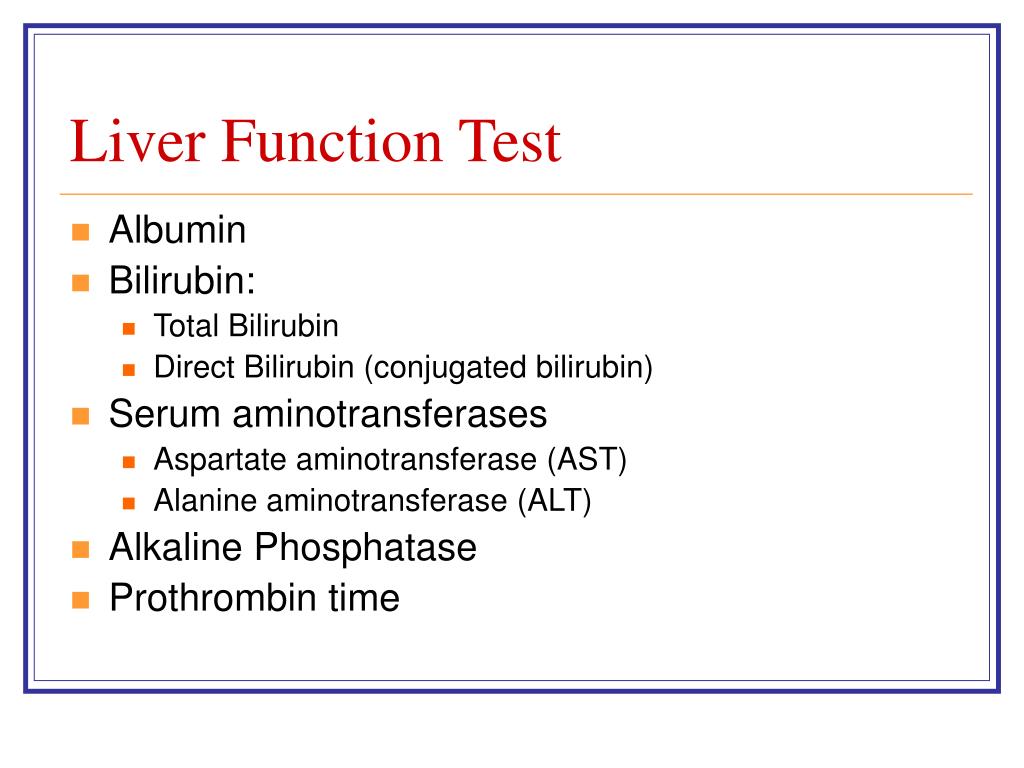 Liver Function Test

- Albumin
- Bilirubin:
  - Total Bilirubin
  - Direct Bilirubin (conjugated bilirubin)
- Serum aminotransferases
  - Aspartate aminotransferase (AST)
  - Alanine aminotransferase (ALT)
- Alkaline Phosphatase
- Prothrombin time